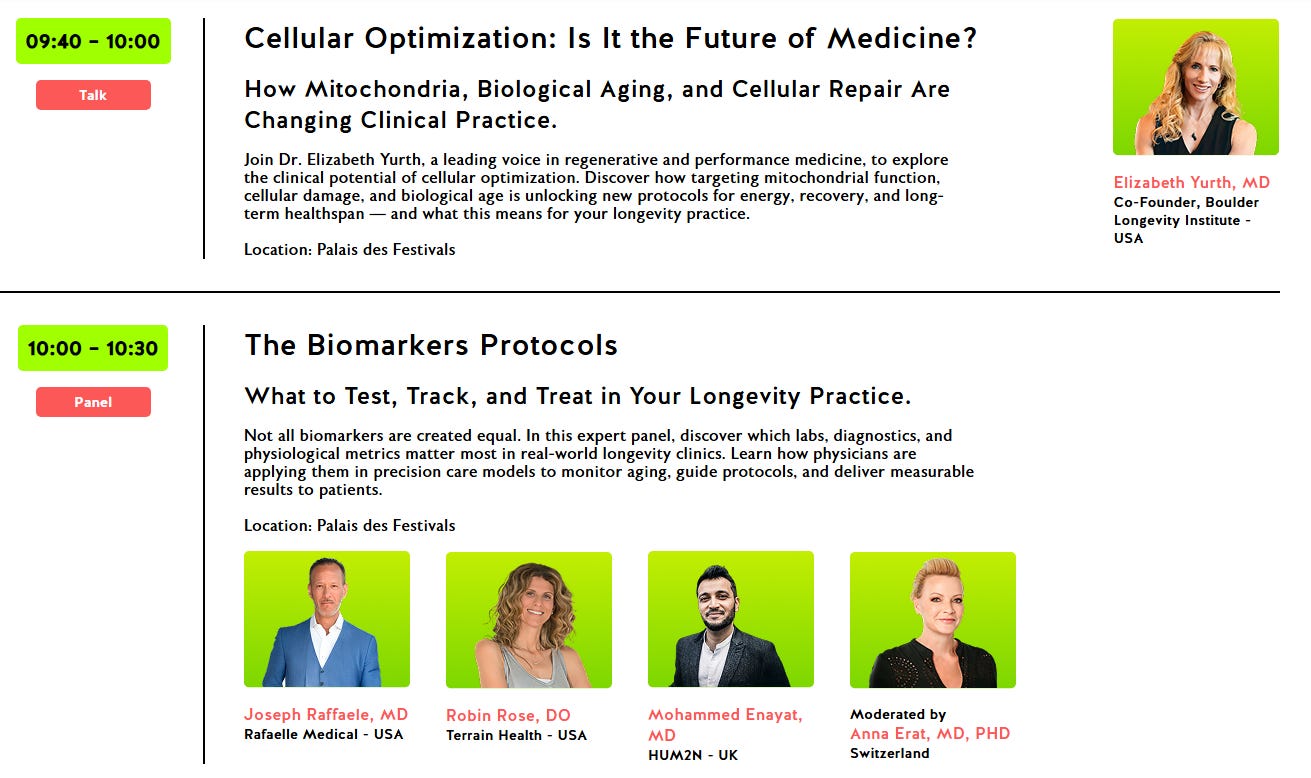 09:40 - 10:00

Talk

Cellular Optimization: Is It the Future of Medicine?

How Mitochondria, Biological Aging, and Cellular Repair Are Changing Clinical Practice.

Join Dr. Elizabeth Yurth, a leading voice in regenerative and performance medicine, to explore the clinical potential of cellular optimization. Discover how targeting mitochondrial function, cellular damage, and biological age is unlocking new protocols for energy, recovery, and long-term healthspan — and what this means for your longevity practice.

Location: Palais des Festivals

Elizabeth Yurth, MD
Co-Founder, Boulder Longevity Institute - USA

10:00 - 10:30

Panel

The Biomarkers Protocols

What to Test, Track, and Treat in Your Longevity Practice.

Not all biomarkers are created equal. In this expert panel, discover which labs, diagnostics, and physiological metrics matter most in real-world longevity clinics. Learn how physicians are applying them in precision care models to monitor aging, guide protocols, and deliver measurable results to patients.

Location: Palais des Festivals

Joseph Raffaele, MD
Rafaelle Medical - USA

Robin Rose, DO
Terrain Health - USA

Mohammed Enayat, MD
HUM2N - UK

Moderated by
Anna Erat, MD, PHD
Switzerland